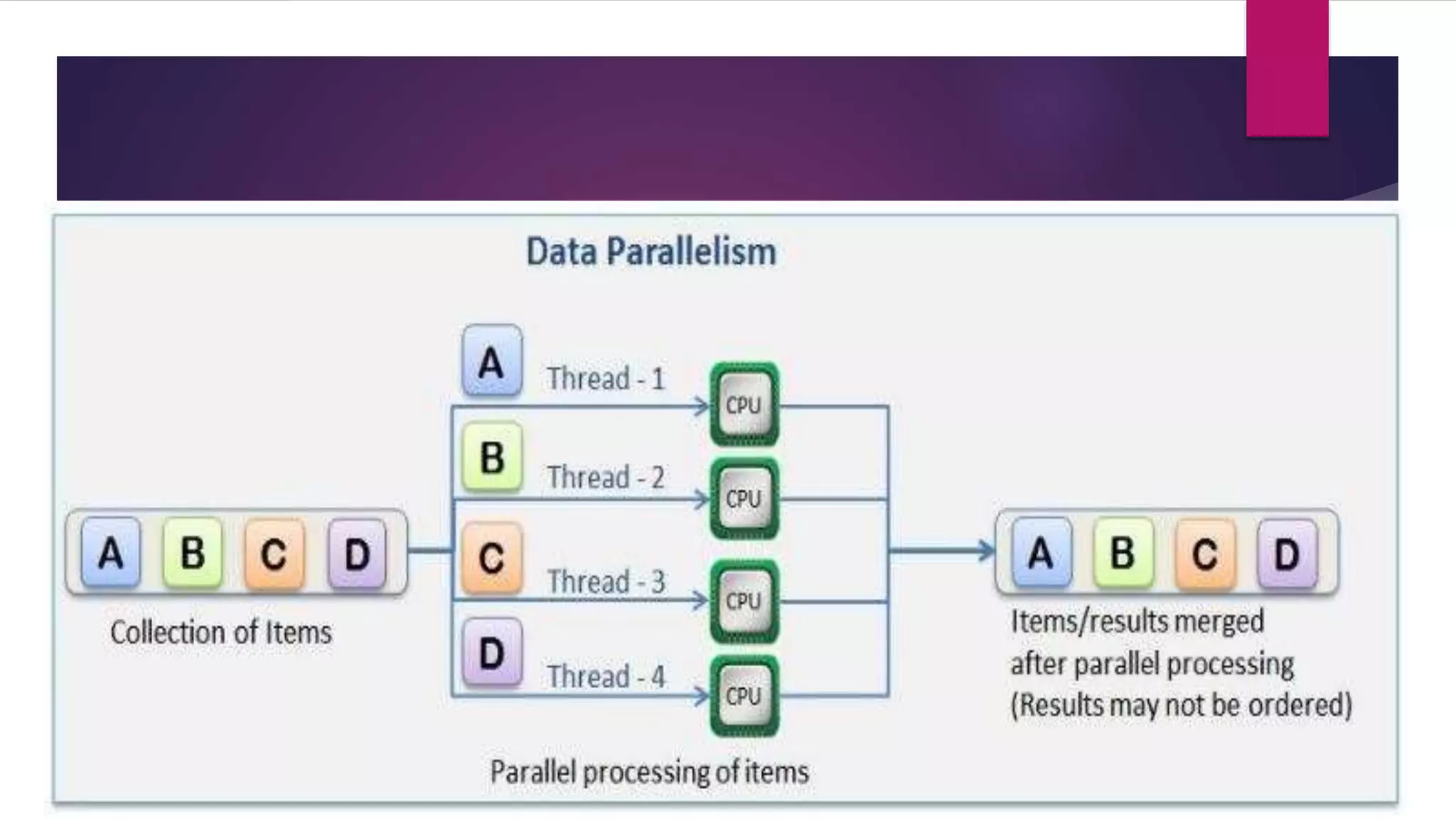 Data Parallelism

A B C D

Collection of Items

A
Thread - 1
CPU

B
Thread - 2
CPU

C
Thread - 3
CPU

D
Thread - 4
CPU

Parallel processing of items

A B C D

Items/results merged after parallel processing (Results may not be ordered)